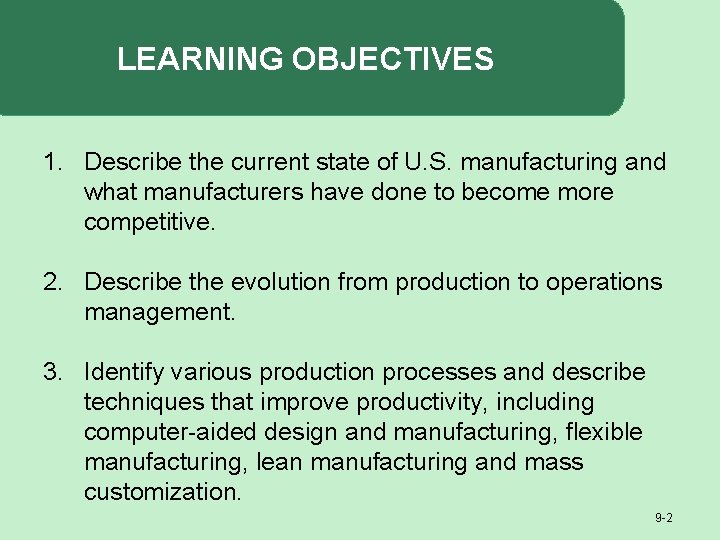 LEARNING OBJECTIVES

1. Describe the current state of U.S. manufacturing and what manufacturers have done to become more competitive.

2. Describe the evolution from production to operations management.

3. Identify various production processes and describe techniques that improve productivity, including computer-aided design and manufacturing, flexible manufacturing, lean manufacturing and mass customization.

9-2